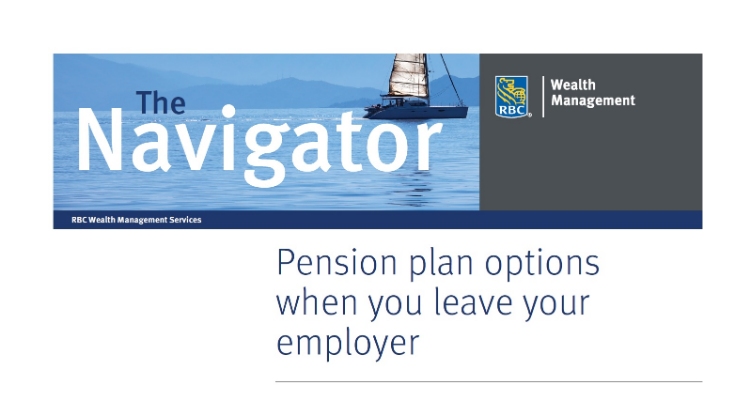 The Navigator

RBC Wealth Management

RBC Wealth Management Services

Pension plan options when you leave your employer